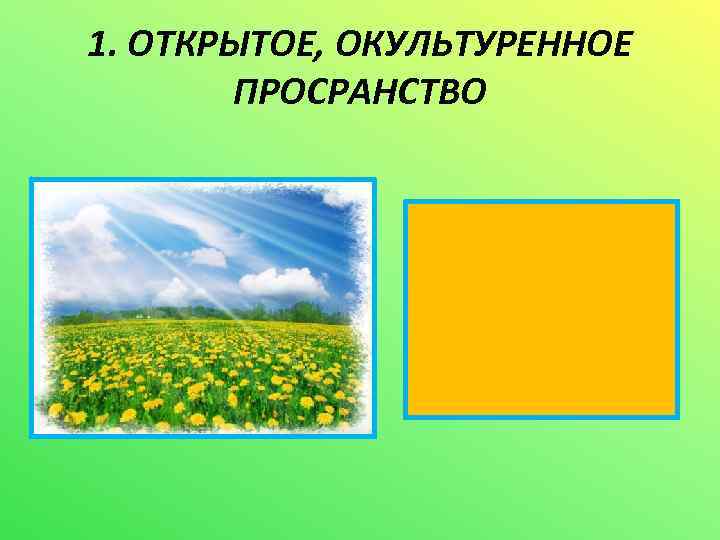 1. ОТКРЫТОЕ, ОКУЛЬТУРЕННОЕ ПРОСРАНСТВО